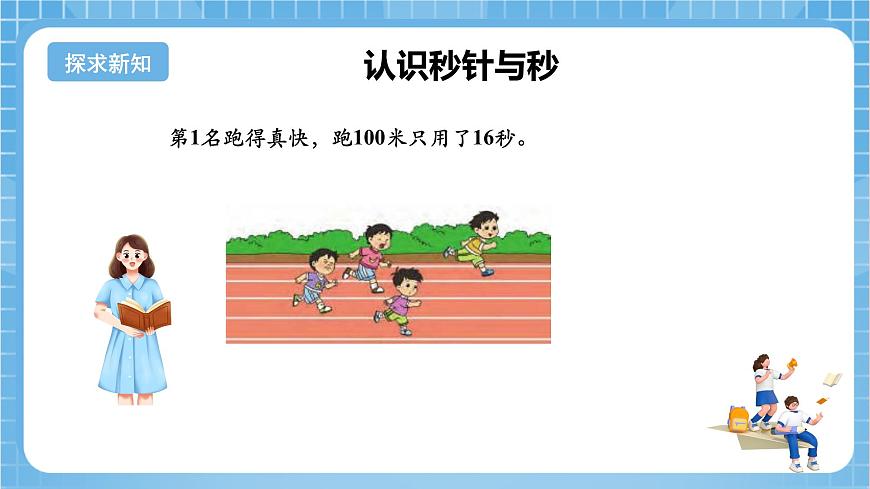 探求新知

认识秒针与秒

第1名跑得真快，跑100米只用了16秒。